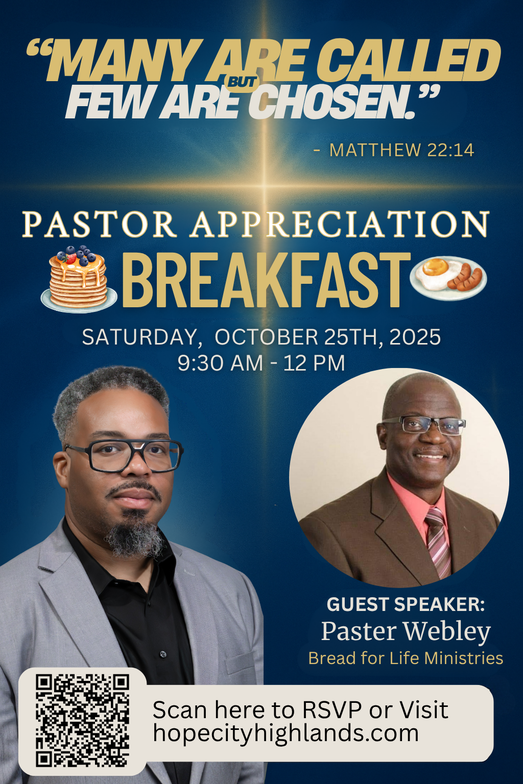 “MANY ARE CALLED BUT FEW ARE CHOSEN.”

- MATTHEW 22:14

PASTOR APPRECIATION BREAKFAST

SATURDAY, OCTOBER 25TH, 2025
9:30 AM - 12 PM

GUEST SPEAKER:
Paster Webley
Bread for Life Ministries

Scan here to RSVP or Visit hopecityhighlands.com